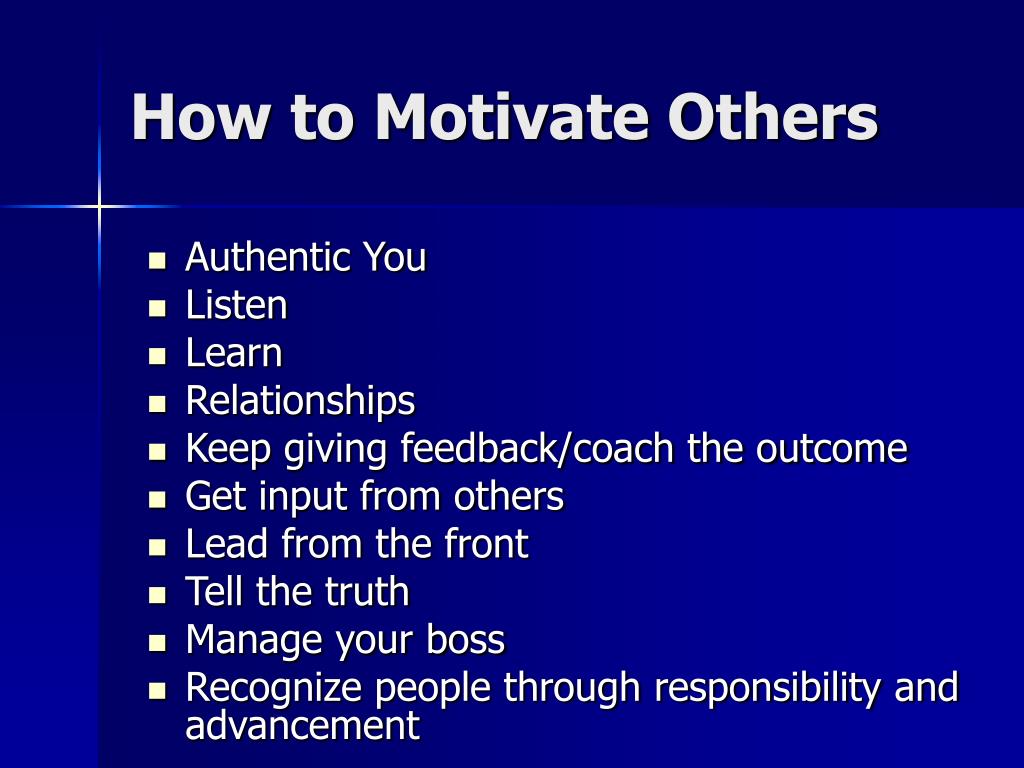 How to Motivate Others

- Authentic You
- Listen
- Learn
- Relationships
- Keep giving feedback/coach the outcome
- Get input from others
- Lead from the front
- Tell the truth
- Manage your boss
- Recognize people through responsibility and advancement